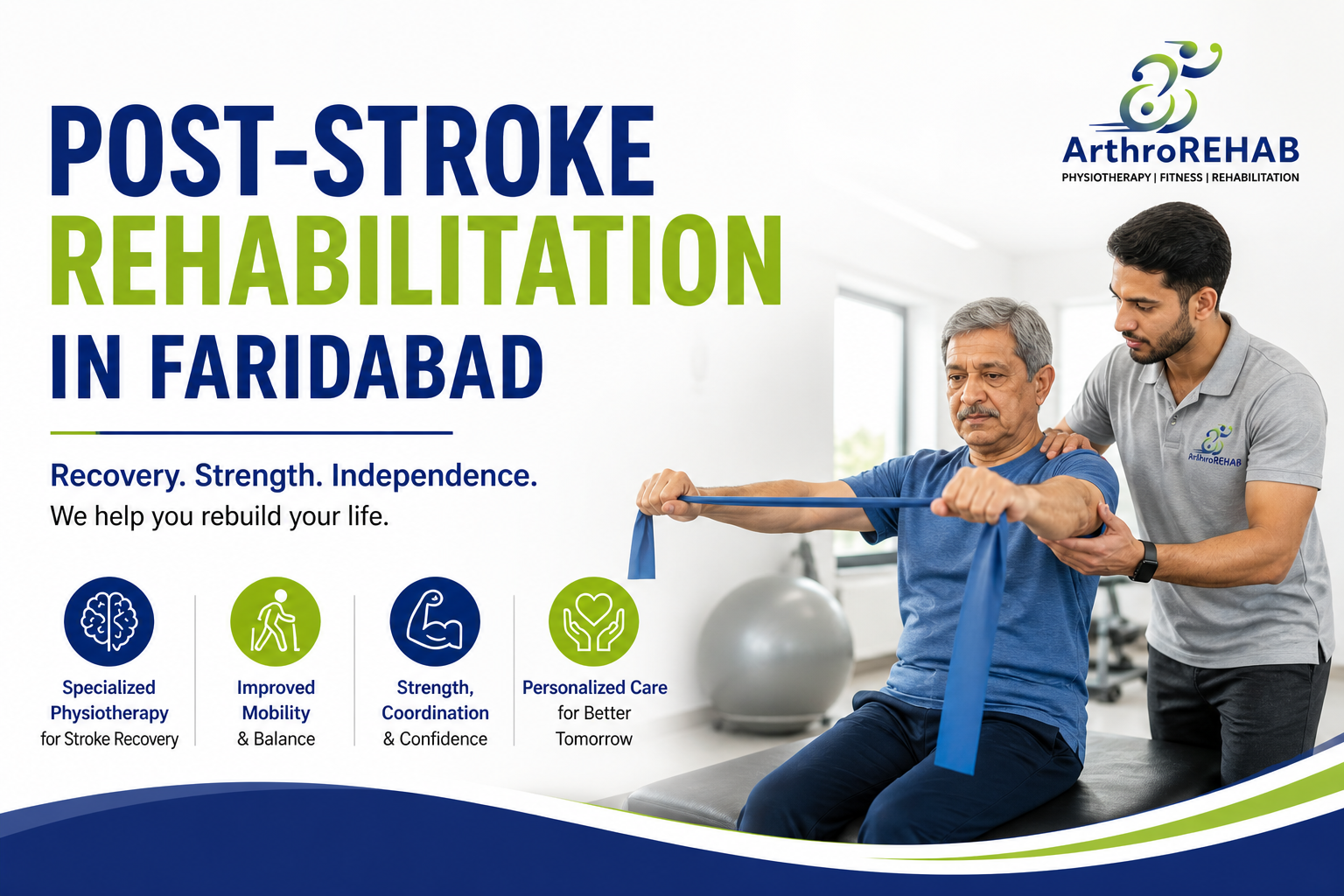 ArthroREHAB
PHYSIOTHERAPY | FITNESS | REHABILITATION

POST-STROKE REHABILITATION IN FARIDABAD

Recovery. Strength. Independence.
We help you rebuild your life.

Specialized Physiotherapy for Stroke Recovery

Improved Mobility & Balance

Strength, Coordination & Confidence

Personalized Care for Better Tomorrow

ArthroREHAB